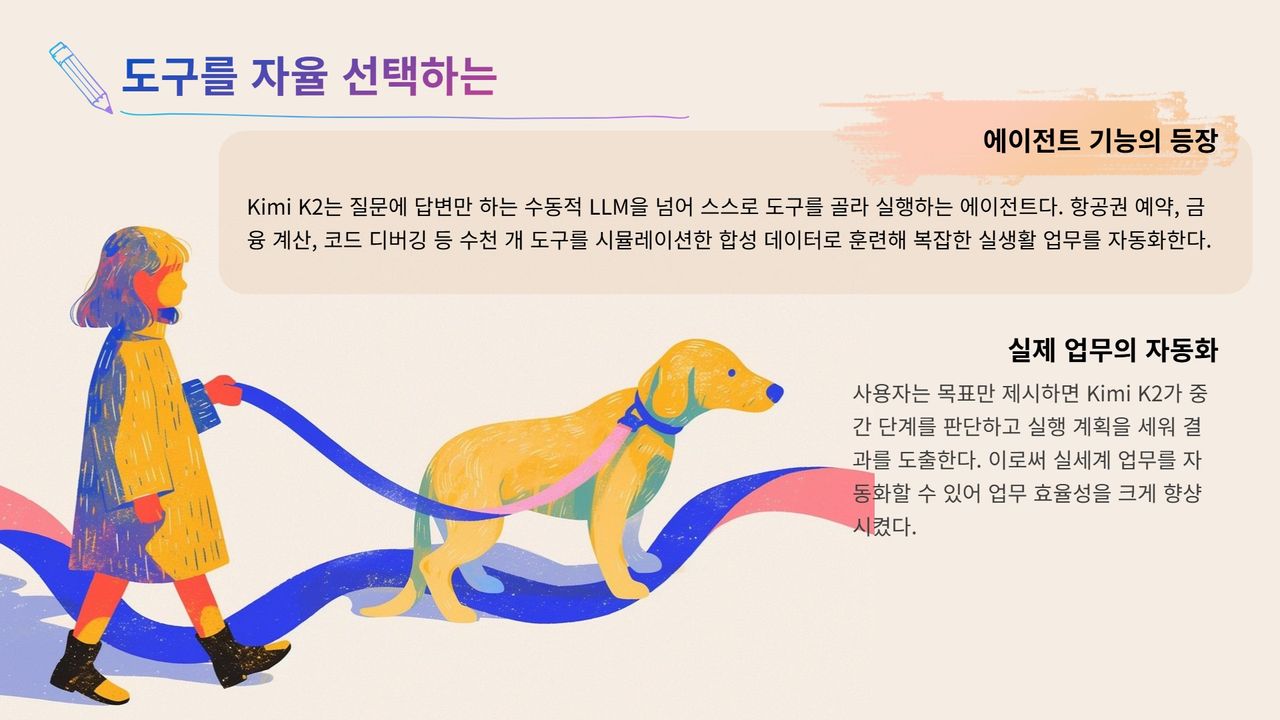 도구를 자율 선택하는

에이전트 기능의 등장

Kimi K2는 질문에 답변만 하는 수동적 LLM을 넘어 스스로 도구를 골라 실행하는 에이전트다. 항공권 예약, 금융 계산, 코드 디버깅 등 수천 개 도구를 시뮬레이션한 합성 데이터로 훈련해 복잡한 실생활 업무를 자동화한다.

실제 업무의 자동화

사용자는 목표만 제시하면 Kimi K2가 중간 단계를 판단하고 실행 계획을 세워 결과를 도출한다. 이로써 실세계 업무를 자동화할 수 있어 업무 효율성을 크게 향상시켰다.